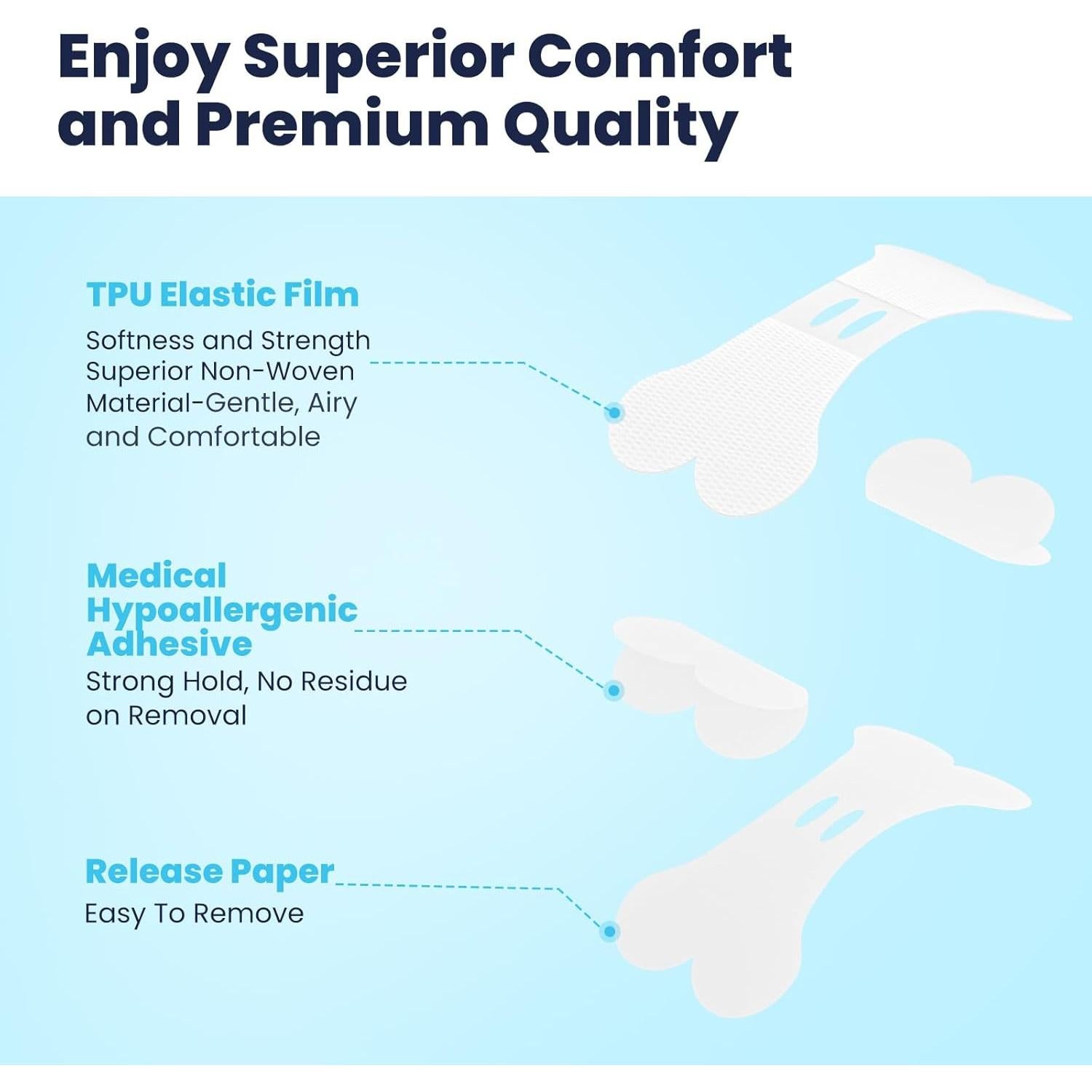 Enjoy Superior Comfort and Premium Quality

TPU Elastic Film
Softness and Strength Superior Non-Woven Material-Gentle, Airy and Comfortable

Medical Hypoallergenic Adhesive
Strong Hold, No Residue on Removal

Release Paper
Easy To Remove